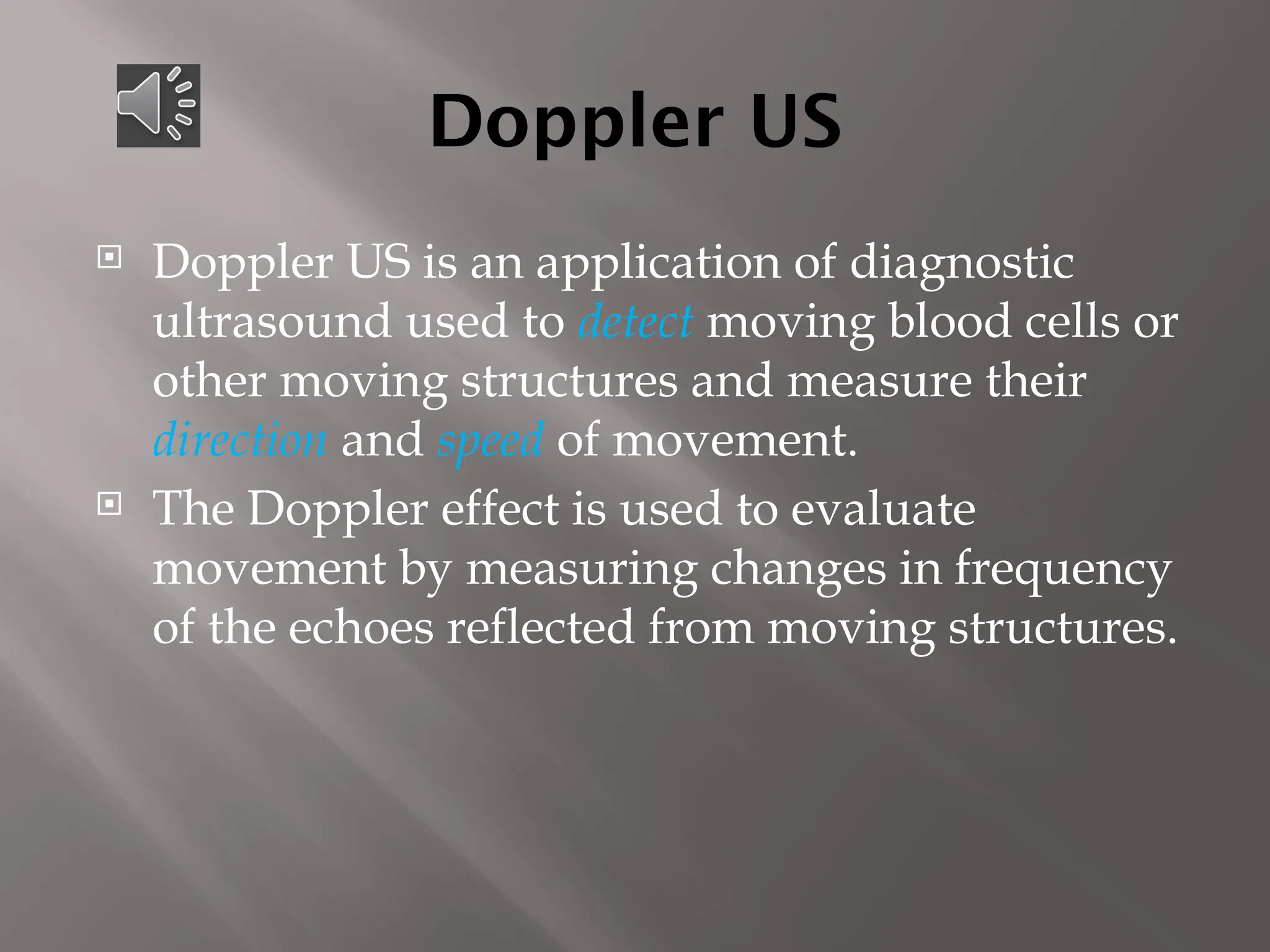 Doppler US

Doppler US is an application of diagnostic ultrasound used to detect moving blood cells or other moving structures and measure their direction and speed of movement.

The Doppler effect is used to evaluate movement by measuring changes in frequency of the echoes reflected from moving structures.